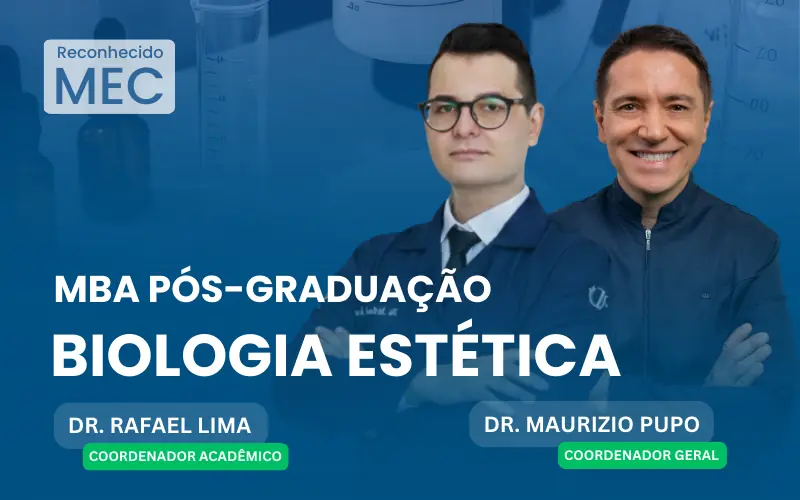 Reconhecido
MEC

MBA PÓS-GRADUAÇÃO
BIOLOGIA ESTÉTICA

DR. RAFAEL LIMA
COORDENADOR ACADÊMICO

DR. MAURIZIO PUPO
COORDENADOR GERAL